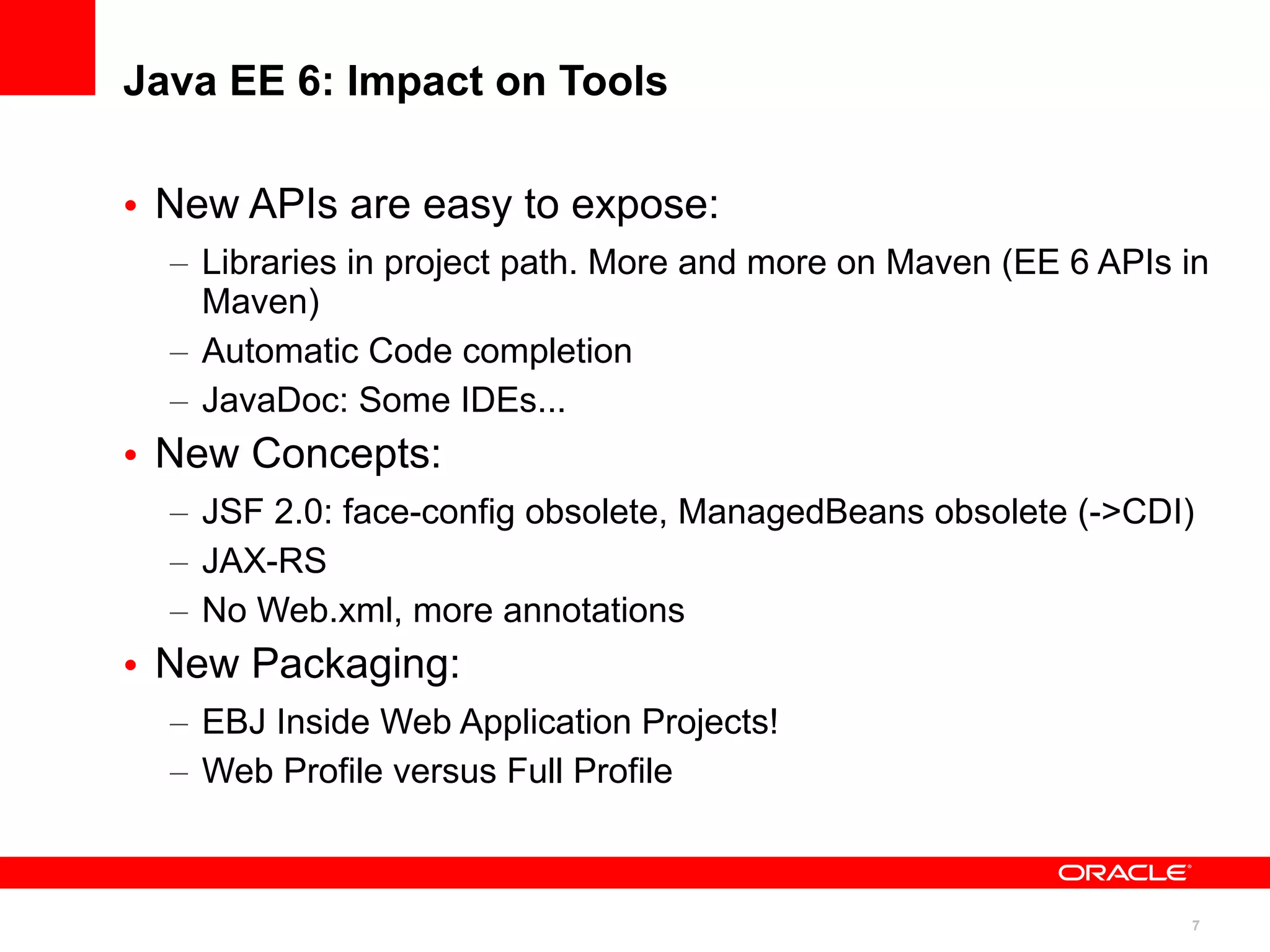 Java EE 6: Impact on Tools

• New APIs are easy to expose:
– Libraries in project path. More and more on Maven (EE 6 APIs in Maven)
– Automatic Code completion
– JavaDoc: Some IDEs...

• New Concepts:
– JSF 2.0: face-config obsolete, ManagedBeans obsolete (->CDI)
– JAX-RS
– No Web.xml, more annotations

• New Packaging:
– EBJ Inside Web Application Projects!
– Web Profile versus Full Profile

ORACLE

7